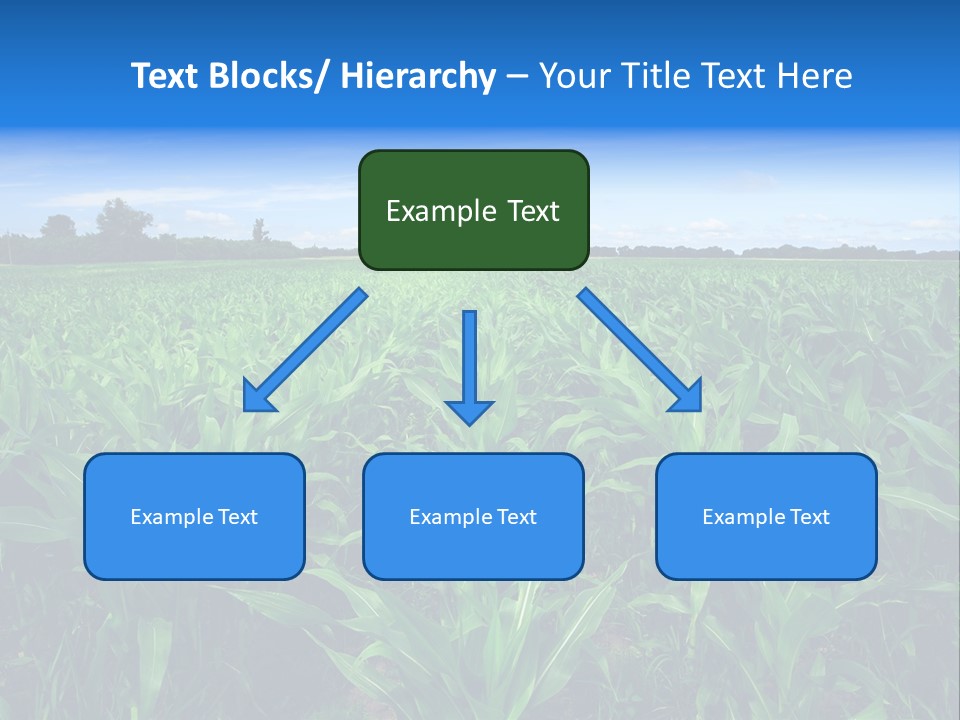 Text Blocks/ Hierarchy – Your Title Text Here

Example Text

Example Text

Example Text

Example Text